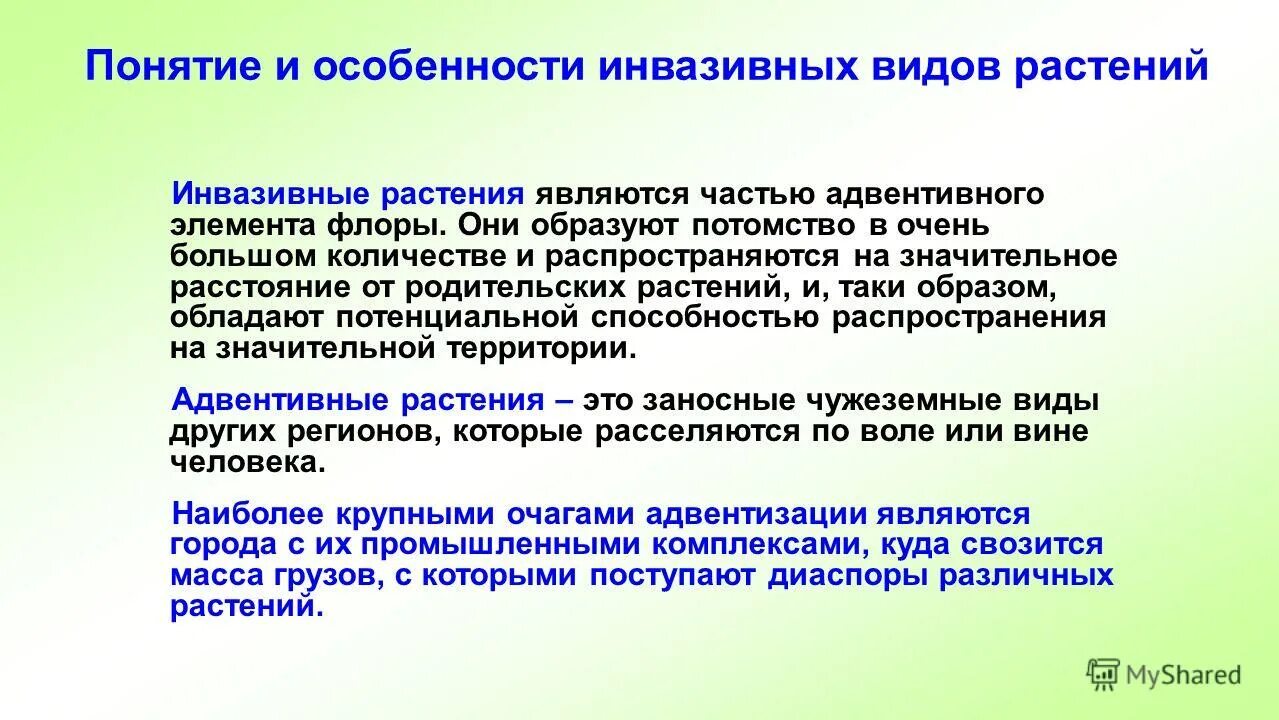 Понятие и особенности инвазивных видов растений

Инвазивные растения являются частью адвентивного элемента флоры. Они образуют потомство в очень большом количестве и распространяются на значительное расстояние от родительских растений, и, таки образом, обладают потенциальной способностью распространения на значительной территории.

Адвентивные растения – это заносные чужеземные виды других регионов, которые расселяются по воле или вине человека.

Наиболее крупными очагами адвентизации являются города с их промышленными комплексами, куда свозится масса грузов, с которыми поступают диаспоры различных растений.

MyShared